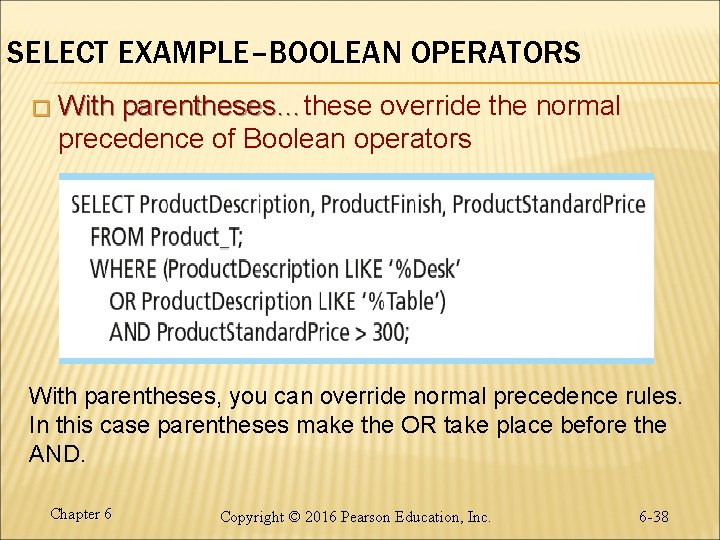 SELECT EXAMPLE–BOOLEAN OPERATORS

☐ With parentheses…these override the normal precedence of Boolean operators

SELECT ProductDescription, ProductFinish, ProductStandardPrice
FROM Product_T;
WHERE (ProductDescription LIKE '%Desk'
OR ProductDescription LIKE '%Table')
AND ProductStandardPrice > 300;

With parentheses, you can override normal precedence rules. In this case parentheses make the OR take place before the AND.

Chapter 6

Copyright © 2016 Pearson Education, Inc.

6-38